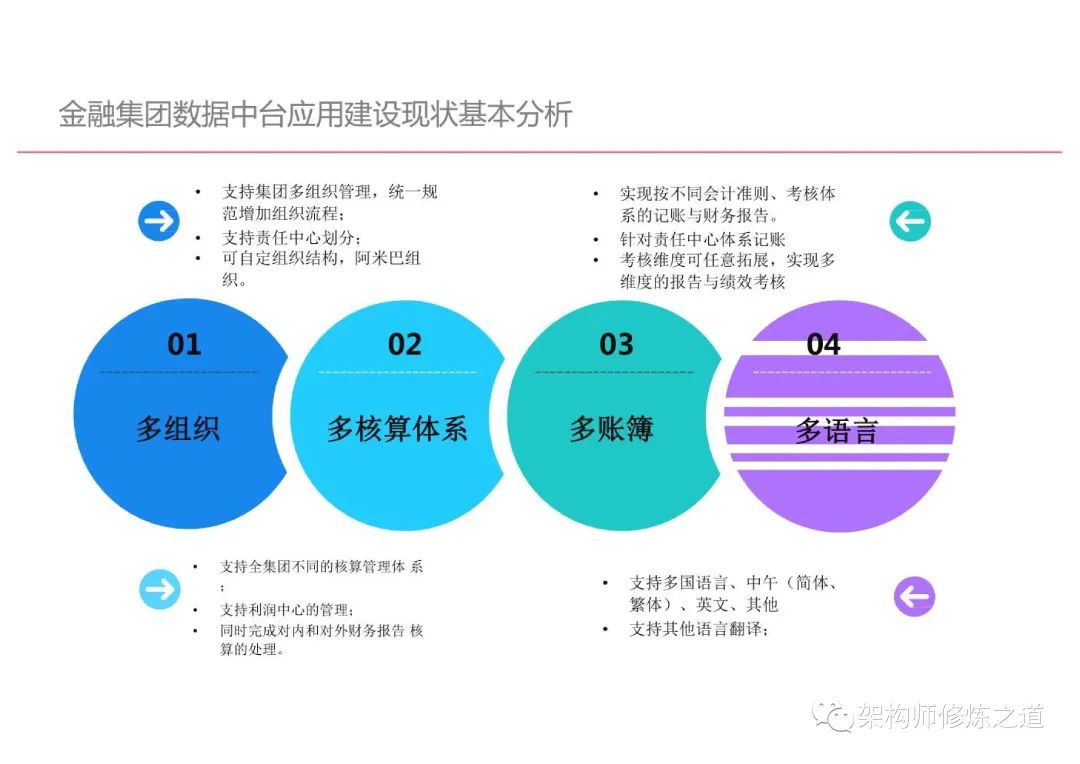 金融集团数据中台应用建设现状基本分析

• 支持集团多组织管理，统一规范增加组织流程；
• 支持责任中心划分；
• 可自定组织结构，阿米巴组织。

• 实现按不同会计准则、考核体系的记账与财务报告。
• 针对责任中心体系记账
• 考核维度可任意拓展，实现多维度的报告与绩效考核

01
多组织

02
多核算体系

03
多账簿

04
多语言

• 支持全集团不同的核算管理体 系；
• 支持利润中心的管理；
• 同时完成对内和对外财务报告 核算的处理。

• 支持多国语言、中午（简体、繁体）、英文、其他
• 支持其他语言翻译；

架构师修炼之道